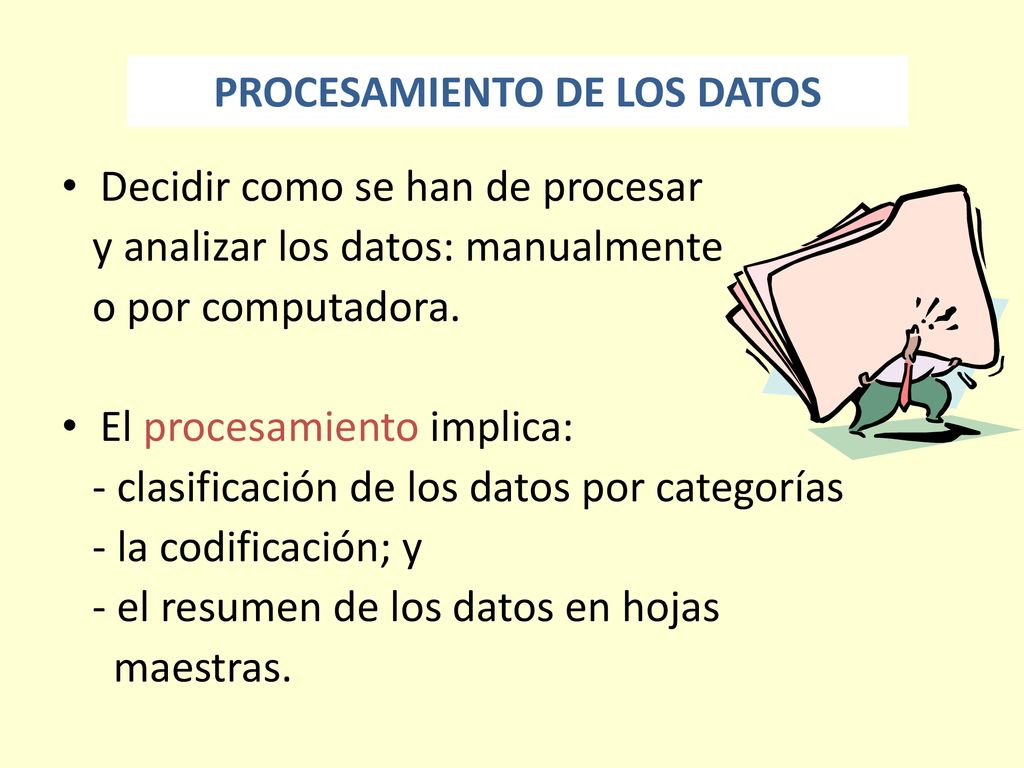 PROCESAMIENTO DE LOS DATOS

• Decidir como se han de procesar y analizar los datos: manualmente o por computadora.

• El procesamiento implica:
- clasificación de los datos por categorías
- la codificación; y
- el resumen de los datos en hojas maestras.